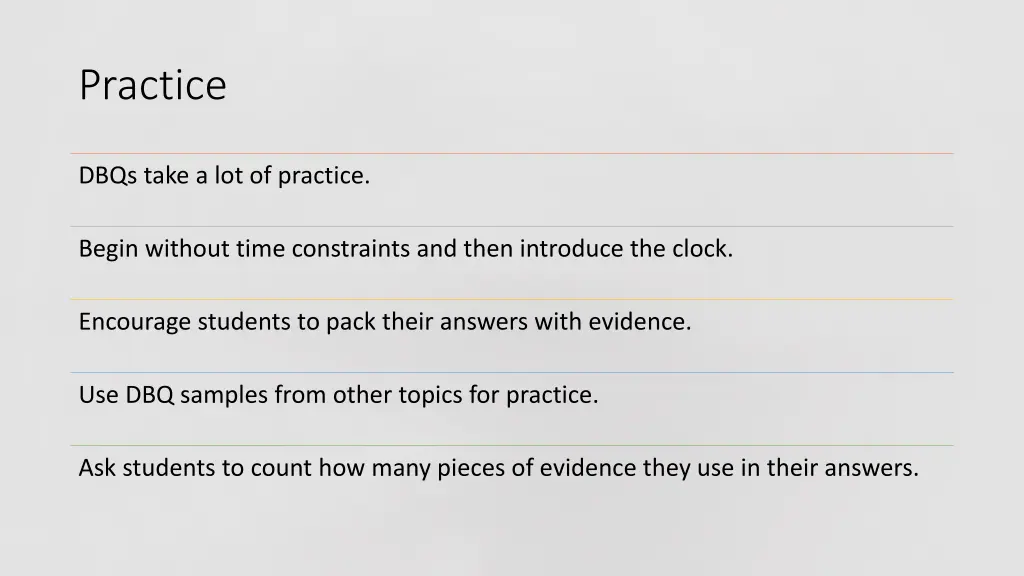 Practice

DBQs take a lot of practice.

Begin without time constraints and then introduce the clock.

Encourage students to pack their answers with evidence.

Use DBQ samples from other topics for practice.

Ask students to count how many pieces of evidence they use in their answers.